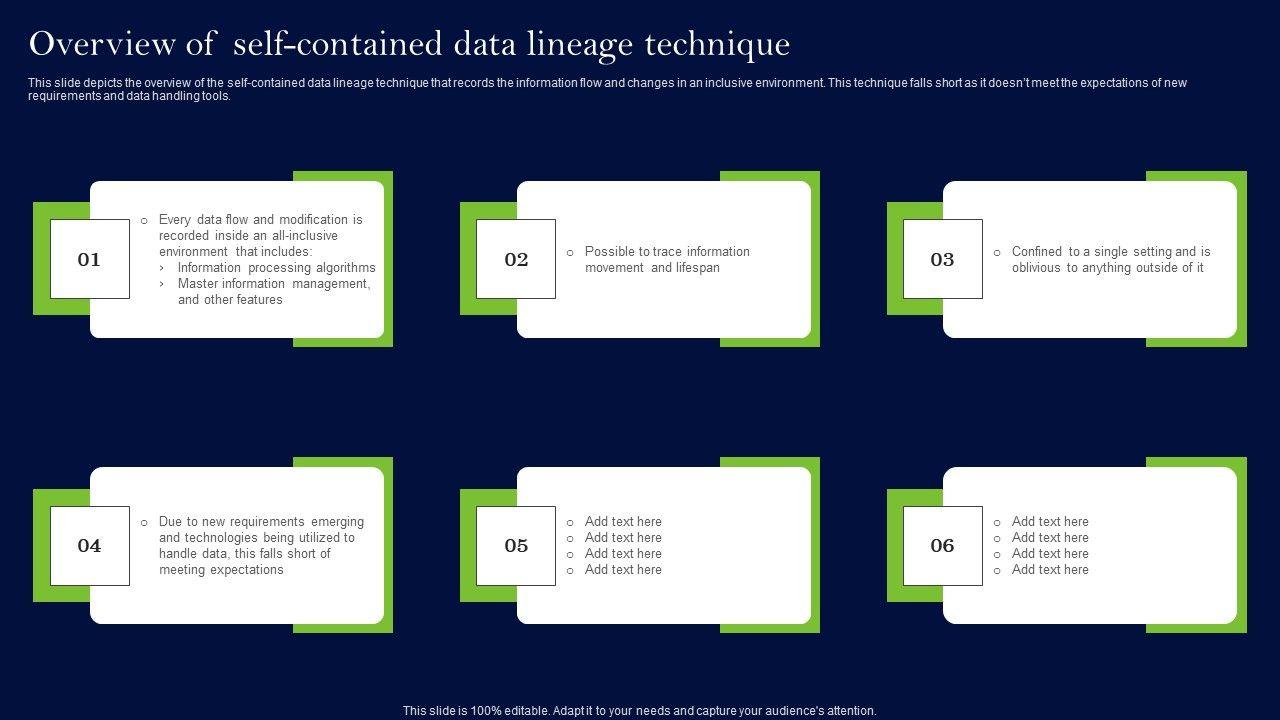 Overview of self-contained data lineage technique

This slide depicts the overview of the self-contained data lineage technique that records the information flow and changes in an inclusive environment. This technique falls short as it doesn't meet the expectations of new requirements and data handling tools.

01

○ Every data flow and modification is recorded inside an all-inclusive environment that includes:
› Information processing algorithms
› Master information management, and other features

02

○ Possible to trace information movement and lifespan

03

○ Confined to a single setting and is oblivious to anything outside of it

04

○ Due to new requirements emerging and technologies being utilized to handle data, this falls short of meeting expectations

05

○ Add text here
○ Add text here
○ Add text here
○ Add text here

06

○ Add text here
○ Add text here
○ Add text here
○ Add text here

This slide is 100% editable. Adapt it to your needs and capture your audience's attention.